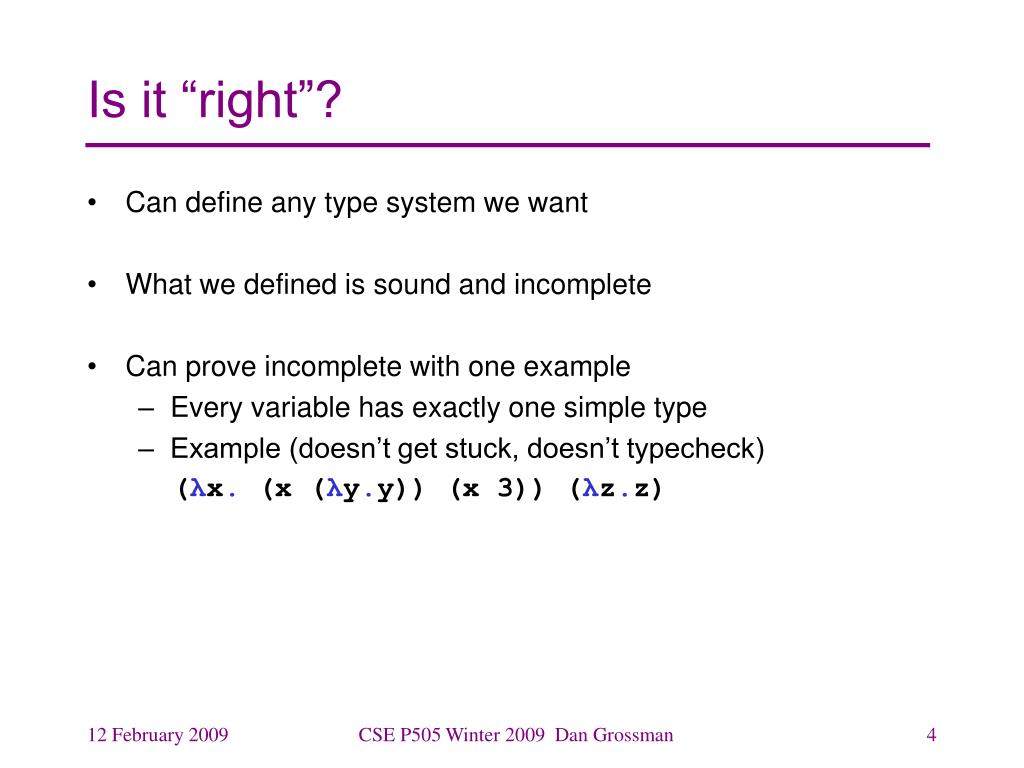 Is it “right”?

• Can define any type system we want

• What we defined is sound and incomplete

• Can prove incomplete with one example
– Every variable has exactly one simple type
– Example (doesn’t get stuck, doesn’t typecheck)
(λx. (x (λy.y)) (x 3)) (λz.z)

12 February 2009

CSE P505 Winter 2009 Dan Grossman

4